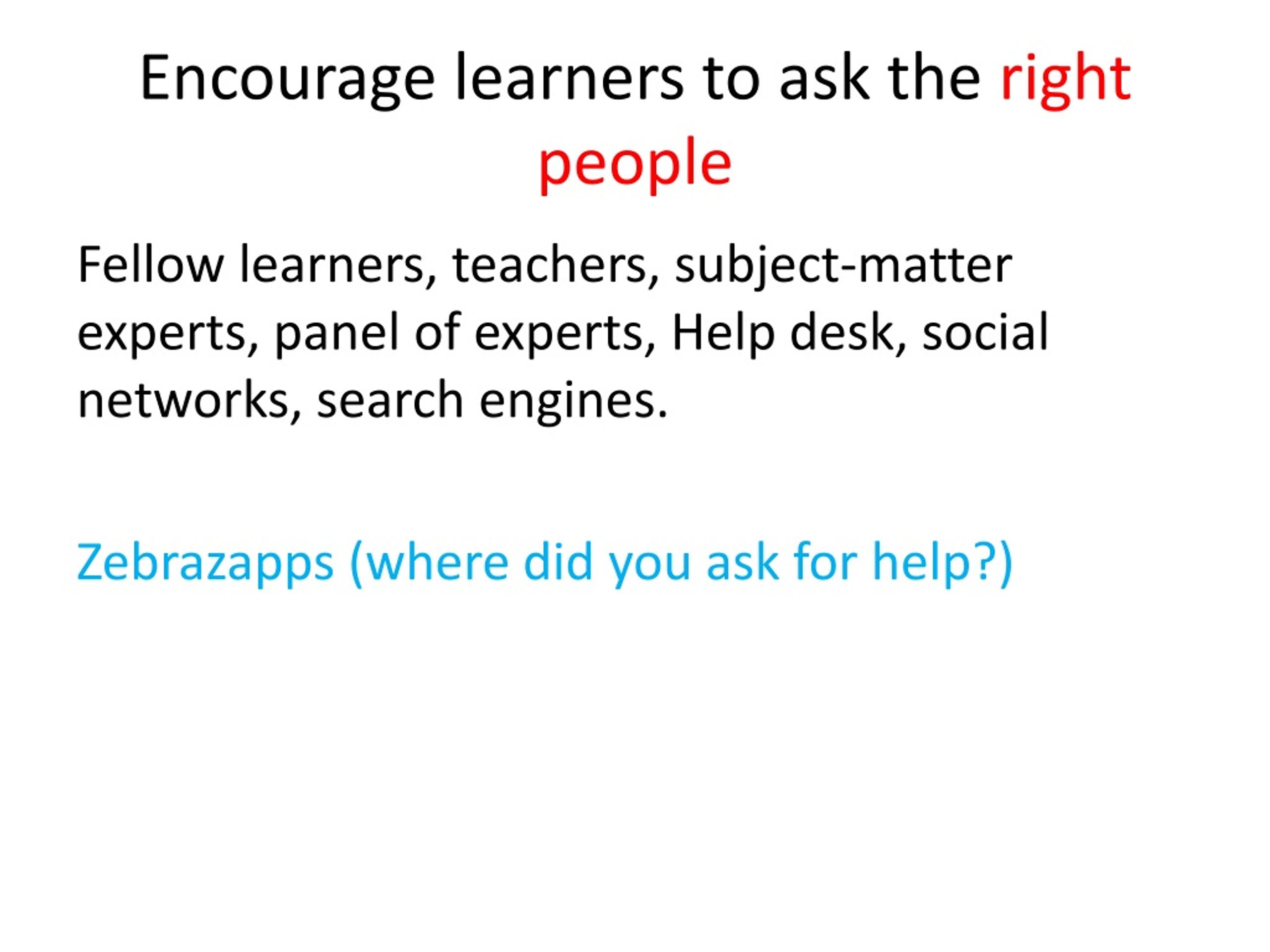 Encourage learners to ask the right people

Fellow learners, teachers, subject-matter experts, panel of experts, Help desk, social networks, search engines.

Zebrazapps (where did you ask for help?)